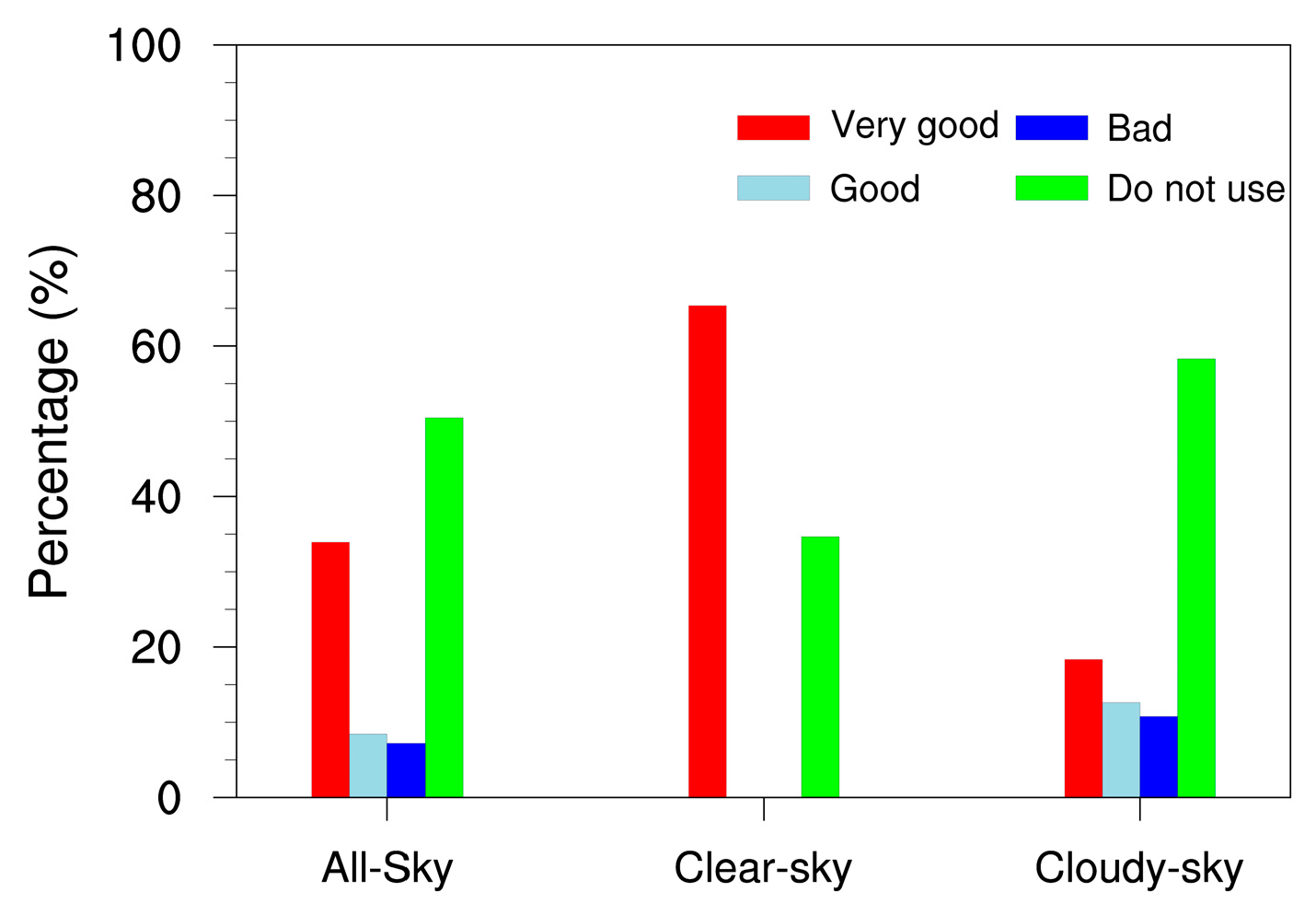 Percentage (%)

100
80
60
40
20
0

Very good
Bad
Good
Do not use

All-Sky
Clear-sky
Cloudy-sky